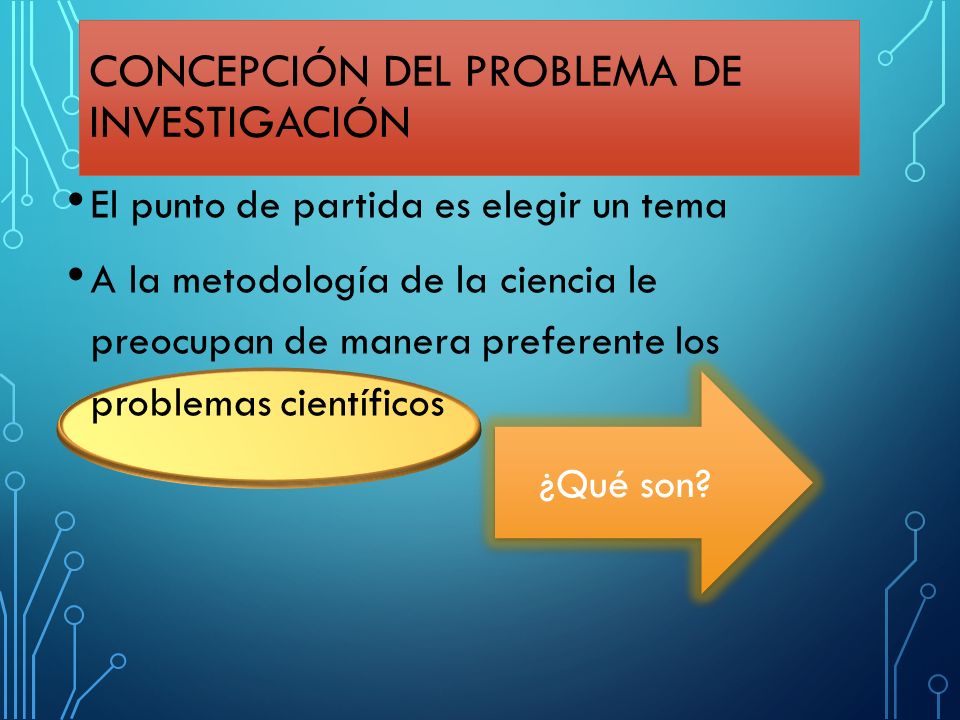 CONCEPCIÓN DEL PROBLEMA DE INVESTIGACIÓN

• El punto de partida es elegir un tema

• A la metodología de la ciencia le preocupan de manera preferente los problemas científicos

¿Qué son?